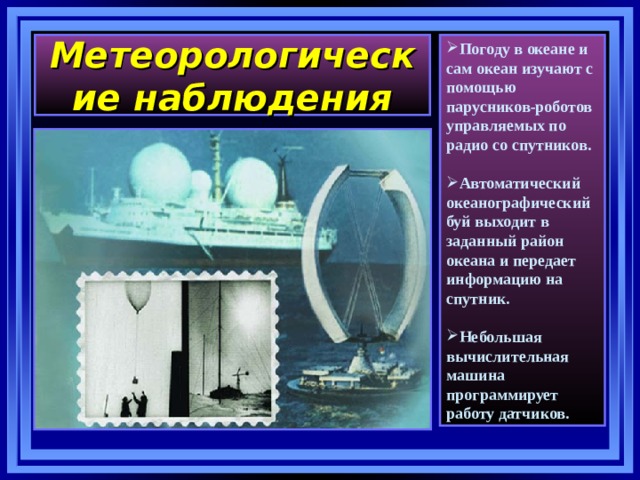 Метеорологические наблюдения

➢Погоду в океане и сам океан изучают с помощью парусников-роботов управляемых по радио со спутников.

➢Автоматический океанографический буй выходит в заданный район океана и передает информацию на спутник.

➢Небольшая вычислительная машина программирует работу датчиков.